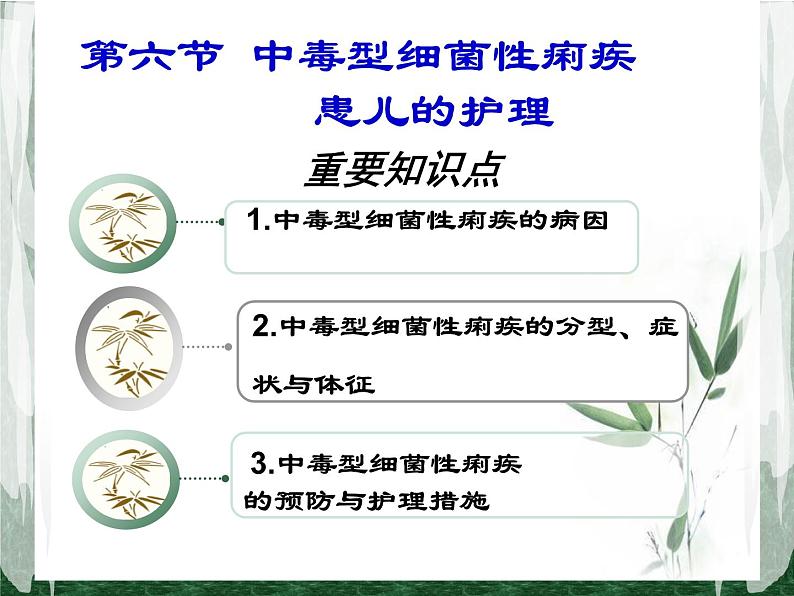 第六节 中毒型细菌性痢疾患儿的护理

重要知识点

1.中毒型细菌性痢疾的病因

2.中毒型细菌性痢疾的分型、症状与体征

3.中毒型细菌性痢疾的预防与护理措施